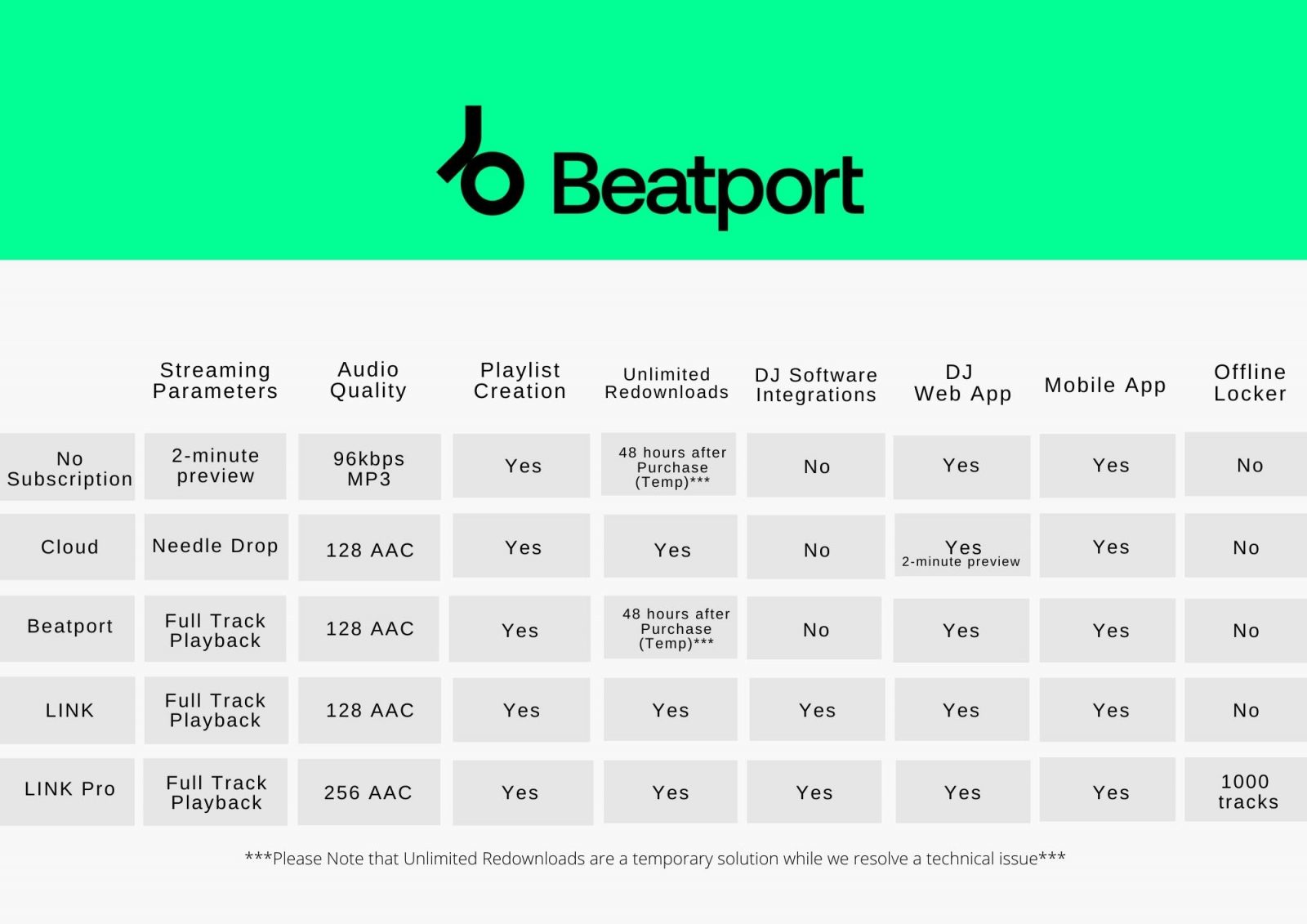 Beatport

| | Streaming Parameters | Audio Quality | Playlist Creation | Unlimited Redownloads | DJ Software Integrations | DJ Web App | Mobile App | Offline Locker |
|---|---|---|---|---|---|---|---|---|
| No Subscription | 2-minute preview | 96kbps MP3 | Yes | 48 hours after Purchase (Temp)*** | No | Yes | Yes | No |
| Cloud | Needle Drop | 128 AAC | Yes | Yes | No | Yes 2-minute preview | Yes | No |
| Beatport | Full Track Playback | 128 AAC | Yes | 48 hours after Purchase (Temp)*** | No | Yes | Yes | No |
| LINK | Full Track Playback | 128 AAC | Yes | Yes | Yes | Yes | Yes | No |
| LINK Pro | Full Track Playback | 256 AAC | Yes | Yes | Yes | Yes | Yes | 1000 tracks |

***Please Note that Unlimited Redownloads are a temporary solution while we resolve a technical issue***